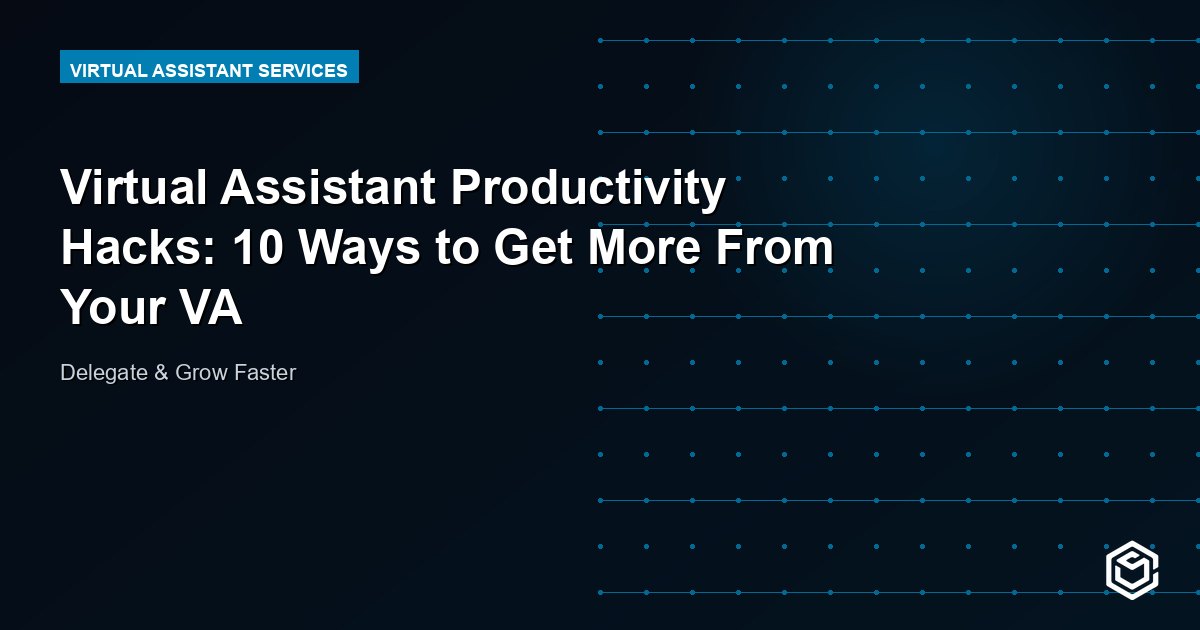 VIRTUAL ASSISTANT SERVICES

Virtual Assistant Productivity Hacks: 10 Ways to Get More From Your VA

Delegate & Grow Faster